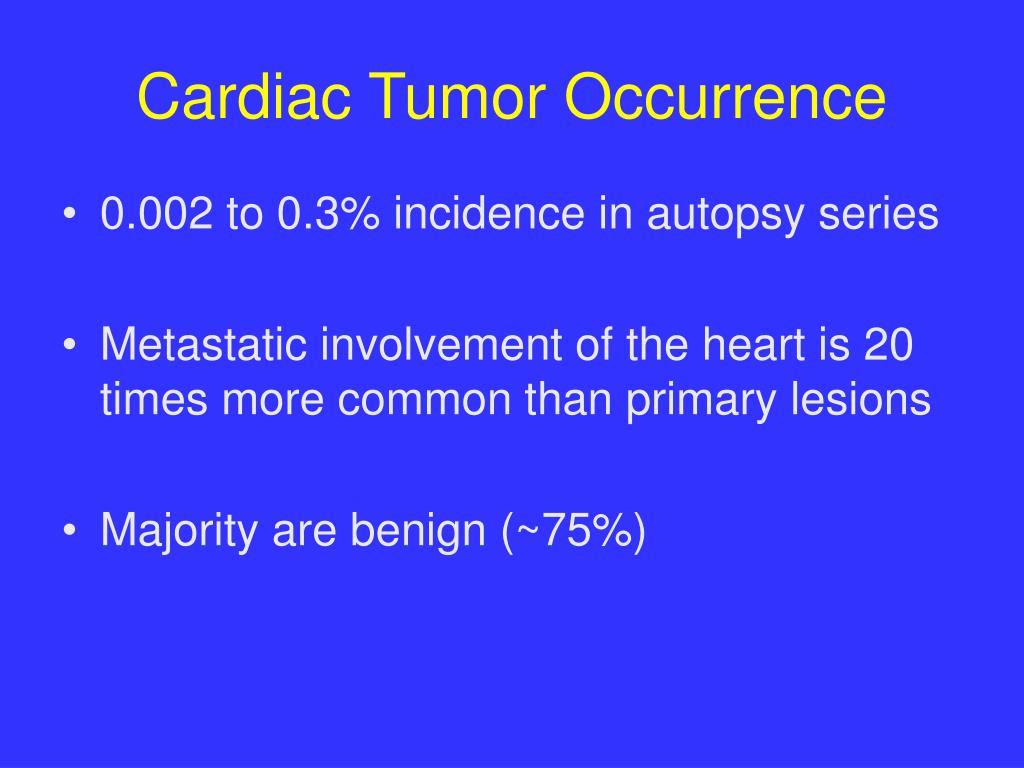 Cardiac Tumor Occurrence

• 0.002 to 0.3% incidence in autopsy series

• Metastatic involvement of the heart is 20 times more common than primary lesions

• Majority are benign (~75%)